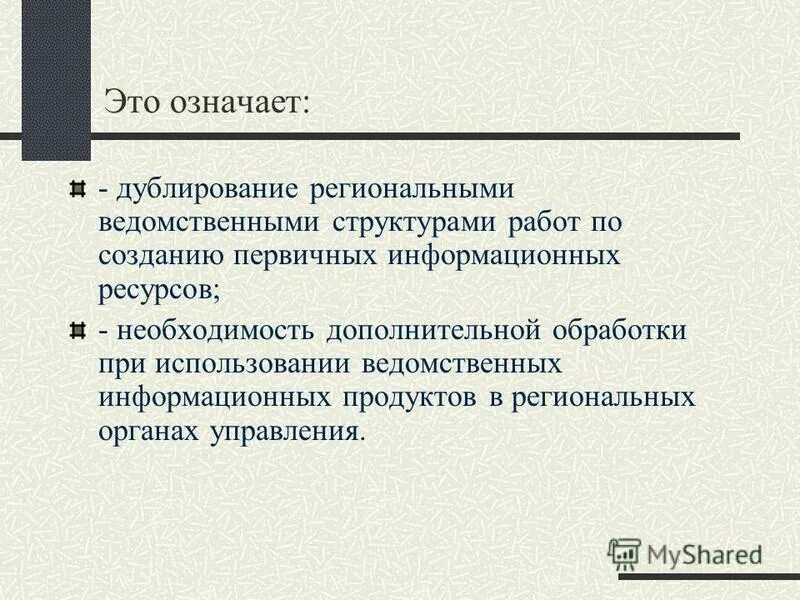 Это означает:

- дублирование региональными ведомственными структурами работ по созданию первичных информационных ресурсов;

- необходимость дополнительной обработки при использовании ведомственных информационных продуктов в региональных органах управления.

MyShared